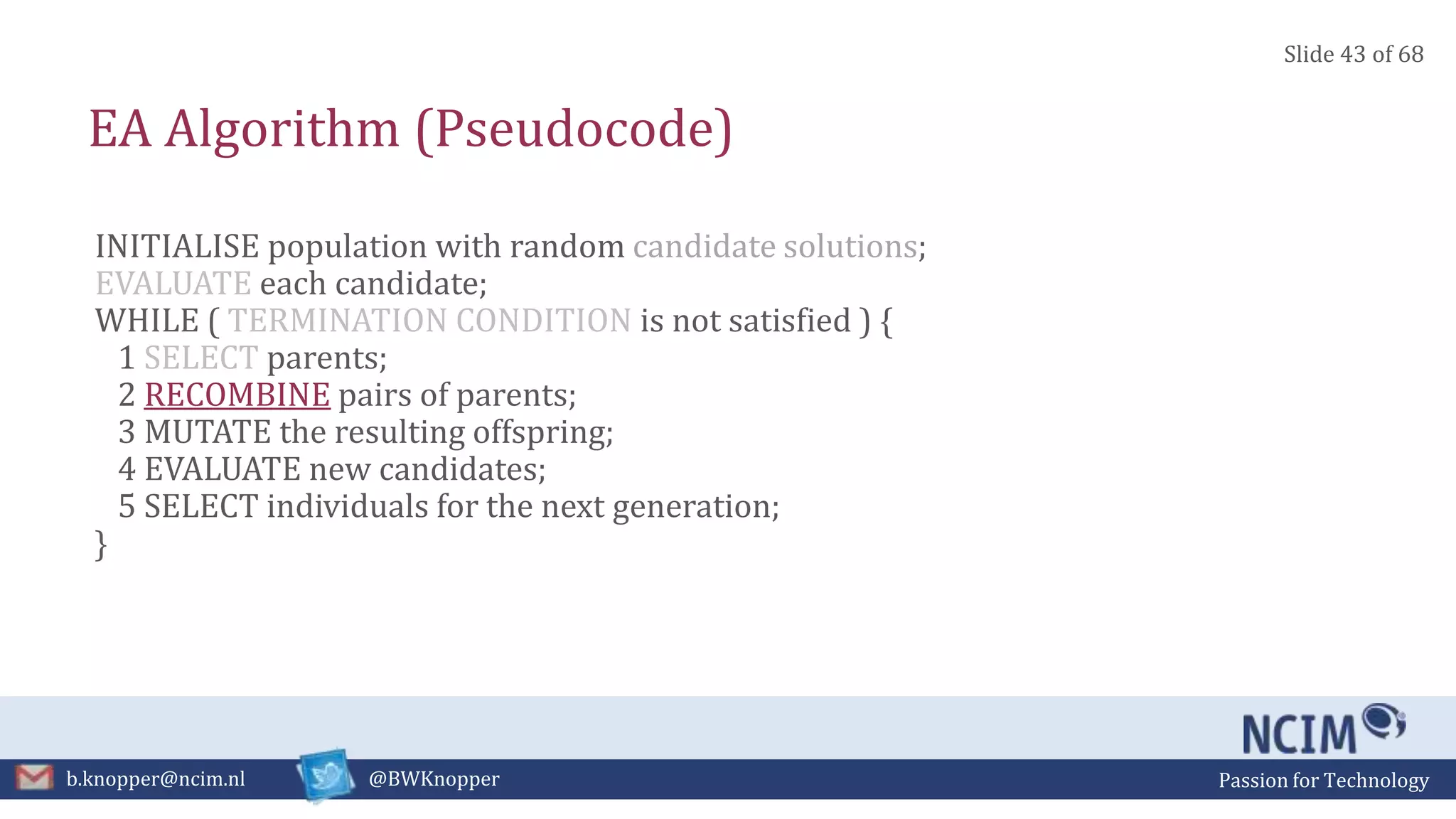 Slide 43 of 68

EA Algorithm (Pseudocode)

INITIALISE population with random candidate solutions;
EVALUATE each candidate;
WHILE ( TERMINATION CONDITION is not satisfied ) {
1 SELECT parents;
2 RECOMBINE pairs of parents;
3 MUTATE the resulting offspring;
4 EVALUATE new candidates;
5 SELECT individuals for the next generation;
}

NCIM

b.knopper@ncim.nl

@BWKnopper

Passion for Technology